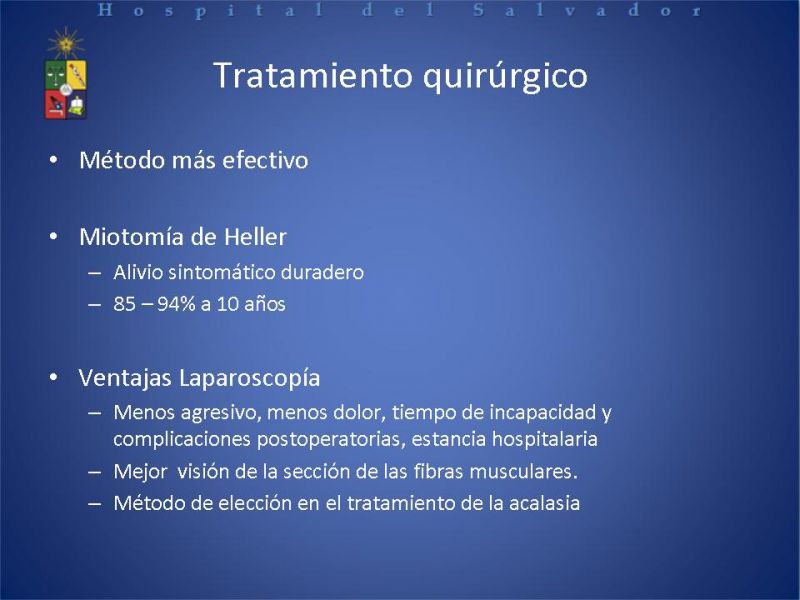 Hospital del Salvador

Tratamiento quirúrgico

• Método más efectivo

• Miotomía de Heller
– Alivio sintomático duradero
– 85 – 94% a 10 años

• Ventajas Laparoscopía
– Menos agresivo, menos dolor, tiempo de incapacidad y complicaciones postoperatorias, estancia hospitalaria
– Mejor visión de la sección de las fibras musculares.
– Método de elección en el tratamiento de la acalasia